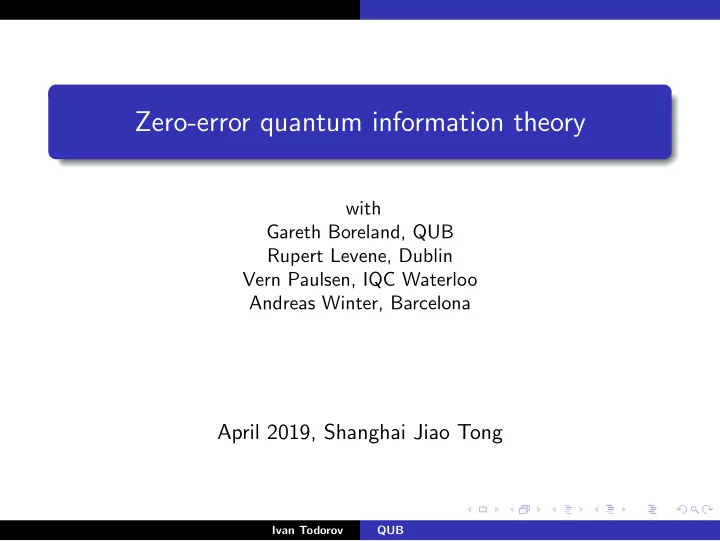 Zero-error quantum information theory

with
Gareth Boreland, QUB
Rupert Levene, Dublin
Vern Paulsen, IQC Waterloo
Andreas Winter, Barcelona

April 2019, Shanghai Jiao Tong

Ivan Todorov QUB